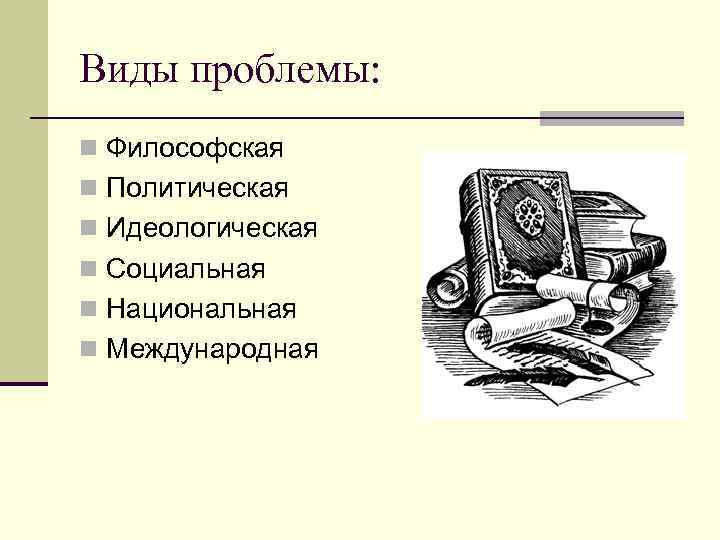 Виды проблемы:

- Философская
- Политическая
- Идеологическая
- Социальная
- Национальная
- Международная